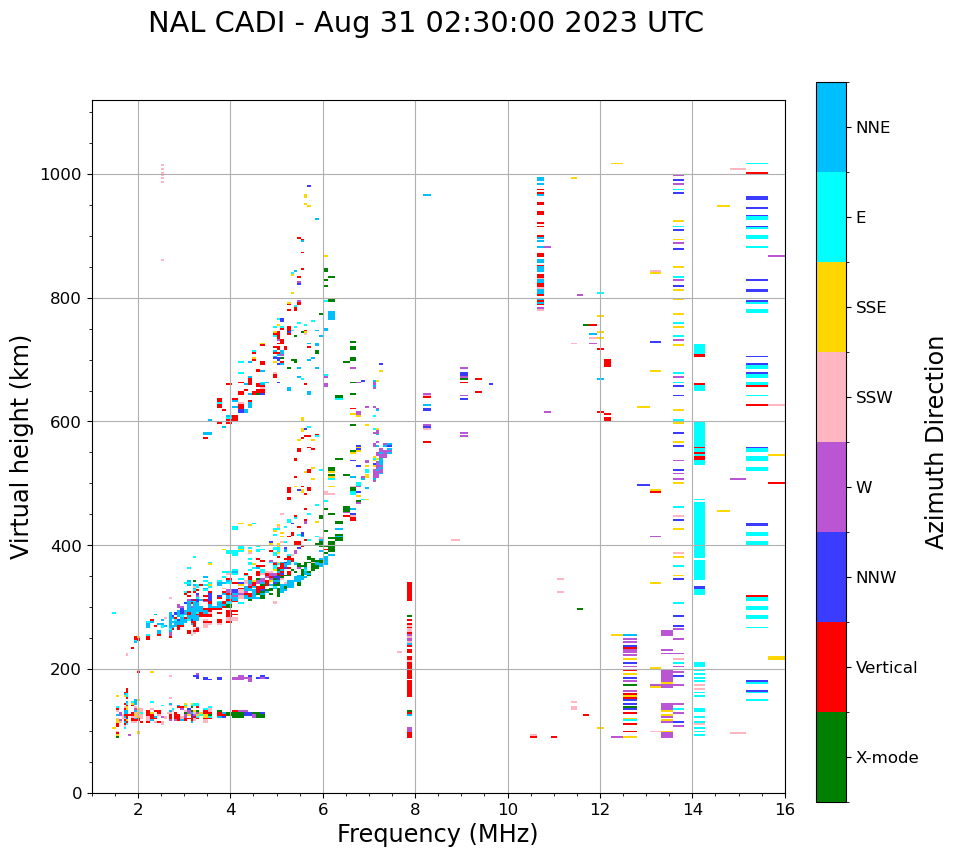 NAL CADI - Aug 31 02:30:00 2023 UTC

Virtual height (km)

1000
800
600
400
200
0

2
4
6
8
10
12
14
16

Frequency (MHz)

NNE
E
SSE
SSW
W
NNW
Vertical
X-mode

Azimuth Direction